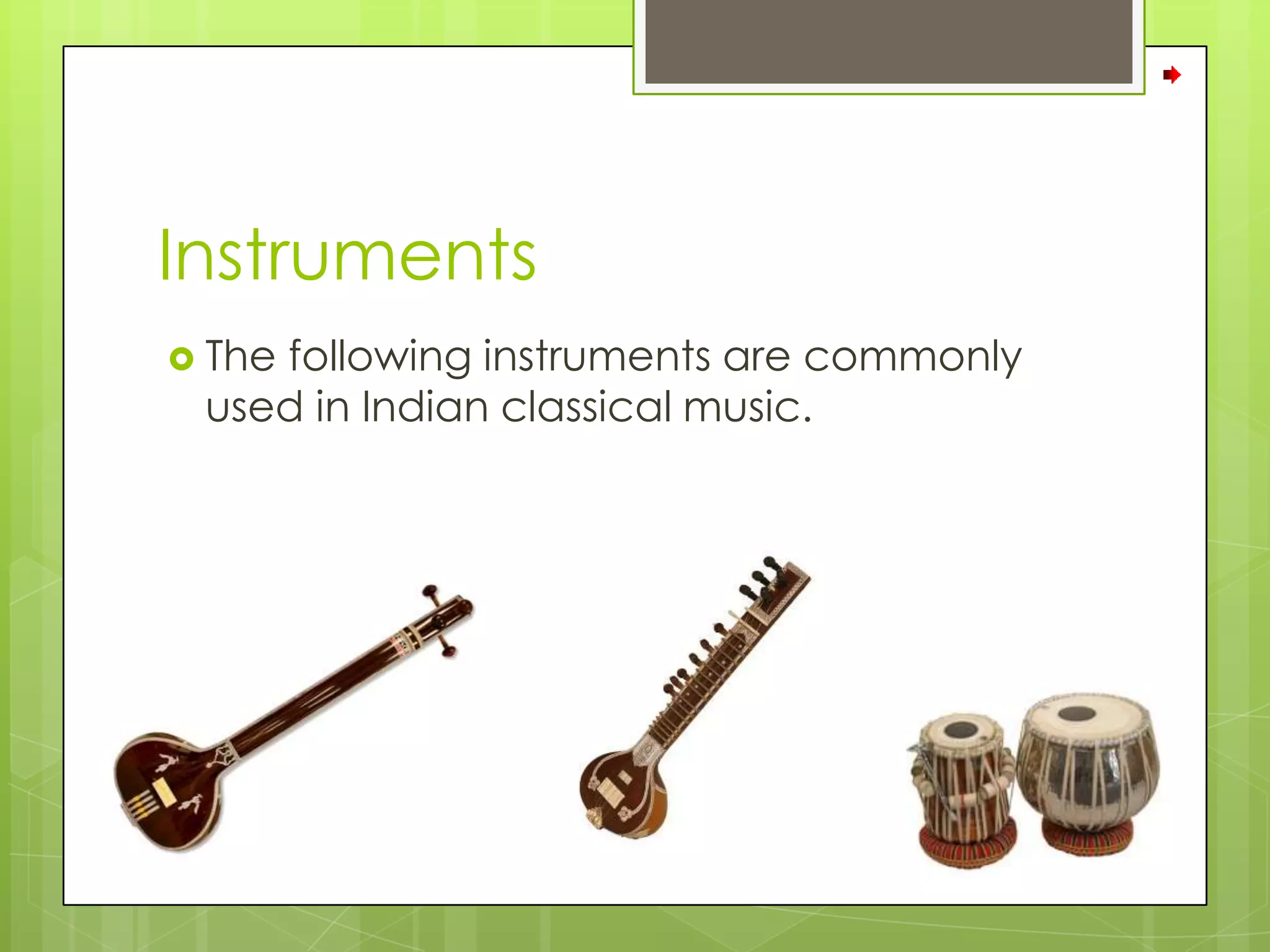 Instruments

The following instruments are commonly used in Indian classical music.